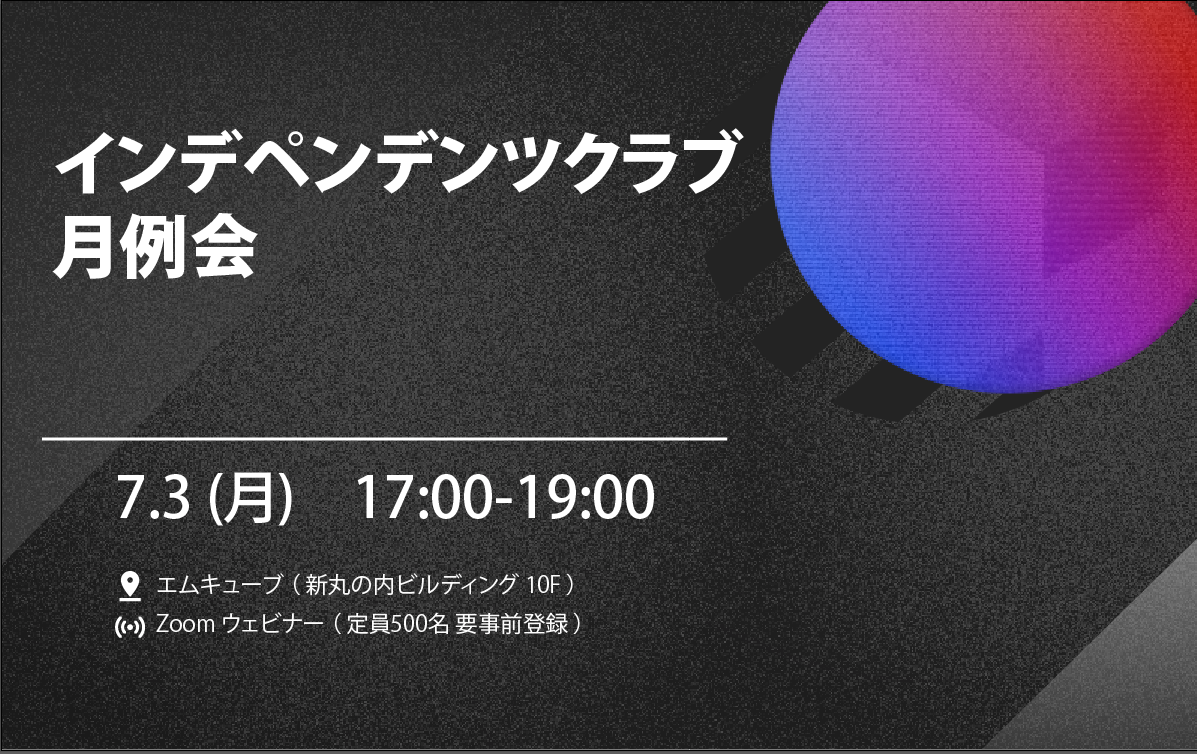 インデペンデンツクラブ
月例会

7.3 (月)　17:00-19:00

エムキューブ（新丸の内ビルディング 10F）
Zoom ウェビナー（定員500名 要事前登録）